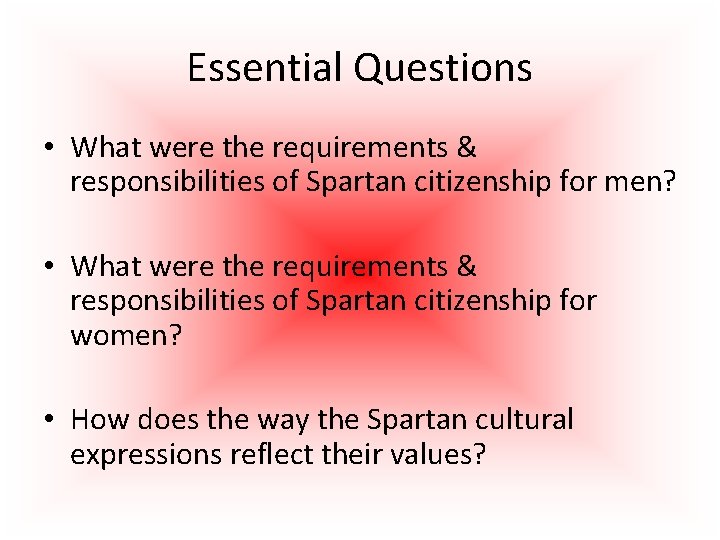 Essential Questions

• What were the requirements & responsibilities of Spartan citizenship for men?

• What were the requirements & responsibilities of Spartan citizenship for women?

• How does the way the Spartan cultural expressions reflect their values?